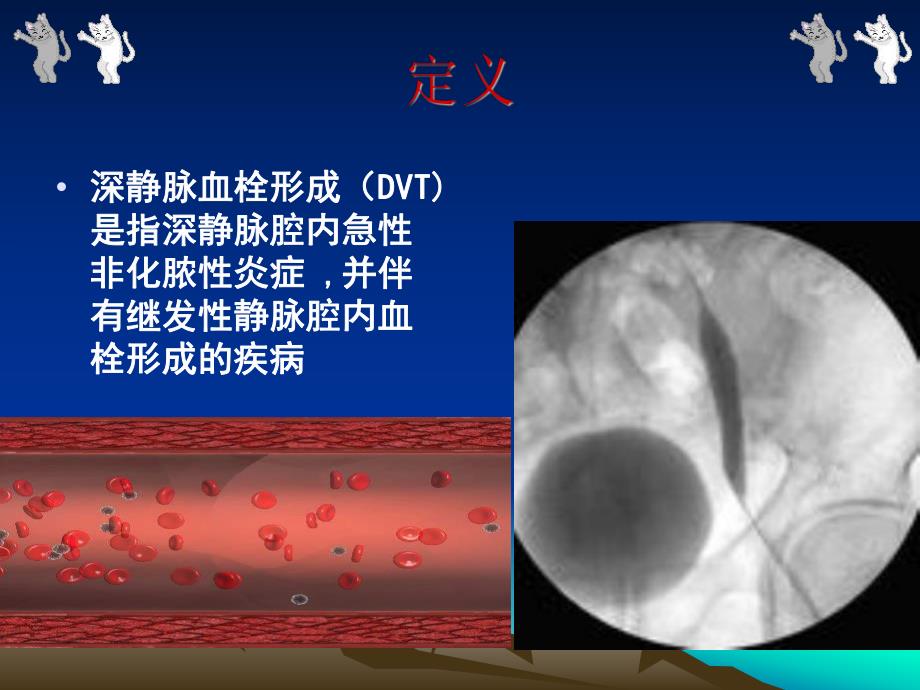 定义

• 深静脉血栓形成（DVT）是指深静脉腔内急性非化脓性炎症，并伴有继发性静脉腔内血栓形成的疾病